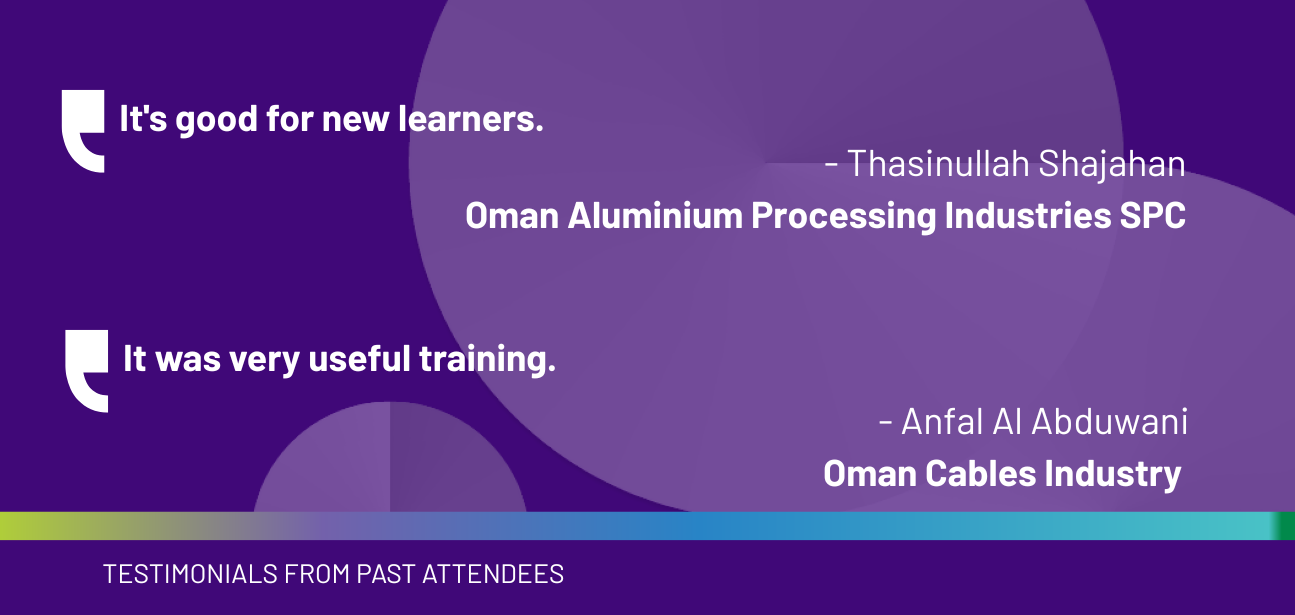 It's good for new learners.

- Thasinullah Shajahan

Oman Aluminium Processing Industries SPC

It was very useful training.

- Anfal Al Abduwani

Oman Cables Industry

TESTIMONIALS FROM PAST ATTENDEES